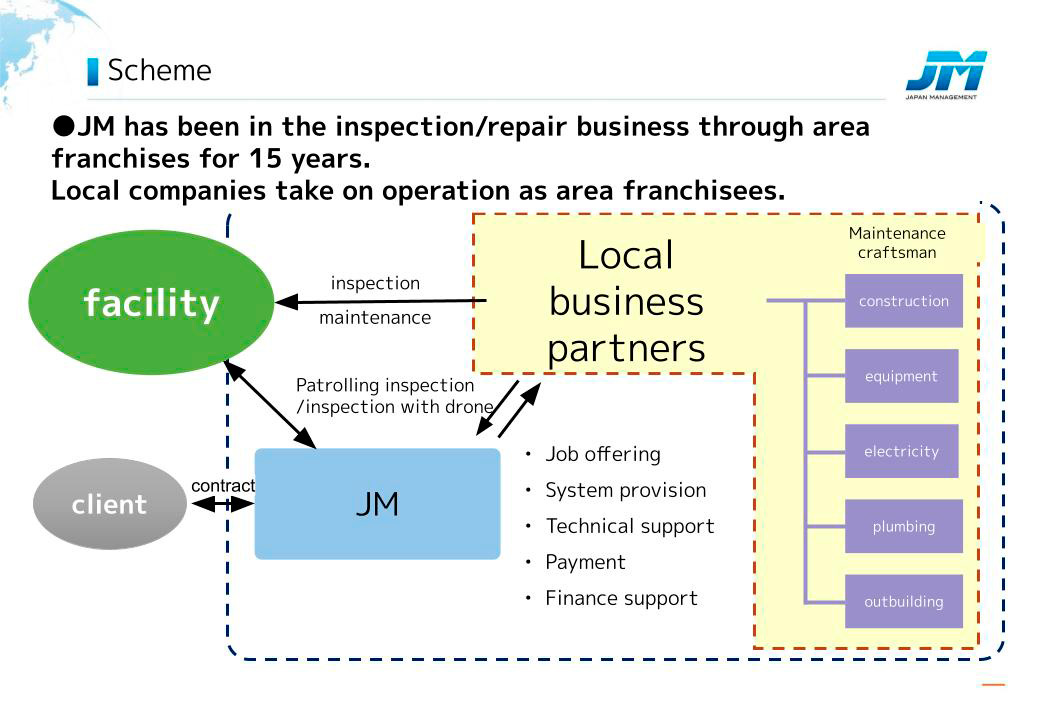 Scheme

JM
JAPAN MANAGEMENT

●JM has been in the inspection/repair business through area franchises for 15 years.
Local companies take on operation as area franchisees.

facility

inspection

maintenance

Local business partners

Maintenance craftsman

construction

equipment

electricity

plumbing

outbuilding

Patrolling inspection /inspection with drone

client

contract

JM

・ Job offering
・ System provision
・ Technical support
・ Payment
・ Finance support